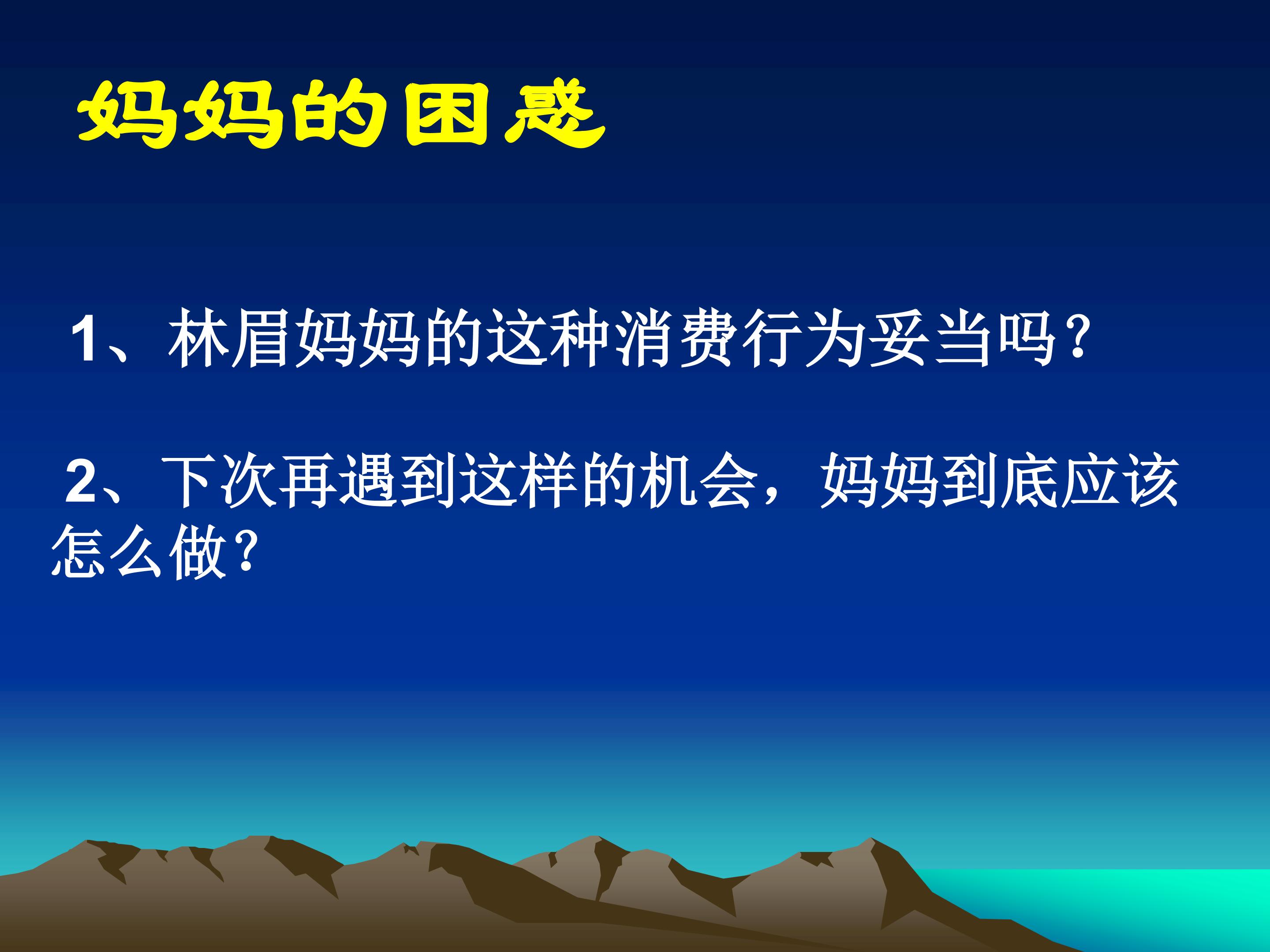 妈妈的困惑

1、林眉妈妈的这种消费行为妥当吗？

2、下次再遇到这样的机会，妈妈到底应该怎么做？